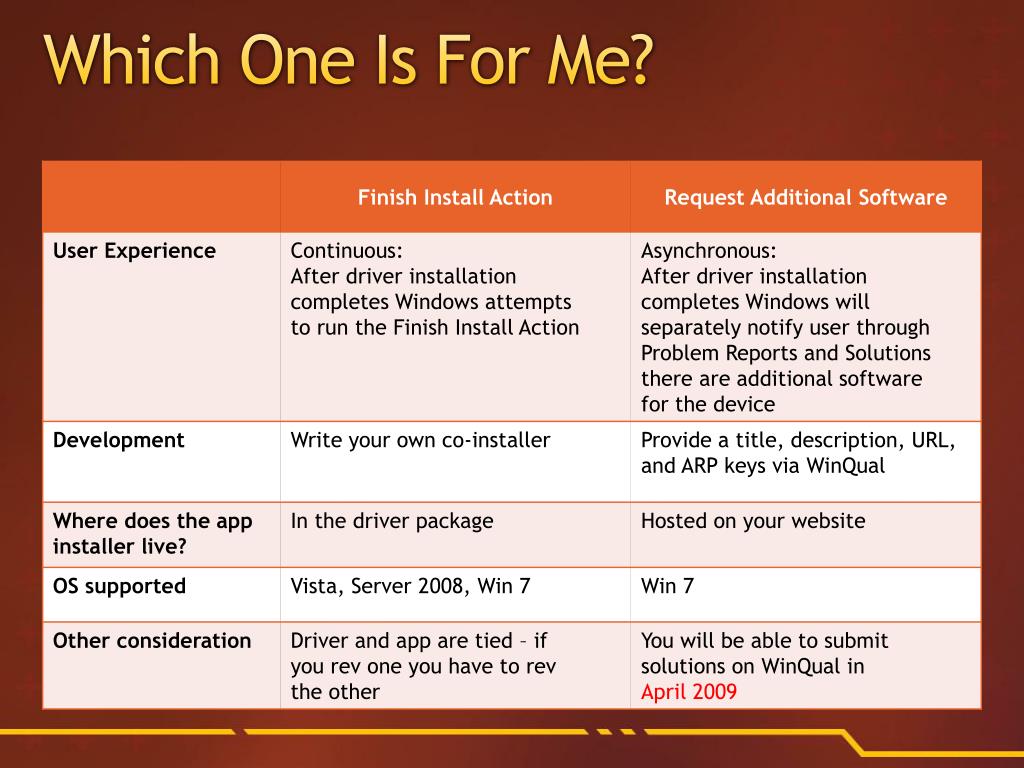 Which One Is For Me?

| | Finish Install Action | Request Additional Software |
|---|---|---|
| User Experience | Continuous: After driver installation completes Windows attempts to run the Finish Install Action | Asynchronous: After driver installation completes Windows will separately notify user through Problem Reports and Solutions there are additional software for the device |
| Development | Write your own co-installer | Provide a title, description, URL, and ARP keys via WinQual |
| Where does the app installer live? | In the driver package | Hosted on your website |
| OS supported | Vista, Server 2008, Win 7 | Win 7 |
| Other consideration | Driver and app are tied – if you rev one you have to rev the other | You will be able to submit solutions on WinQual in April 2009 |